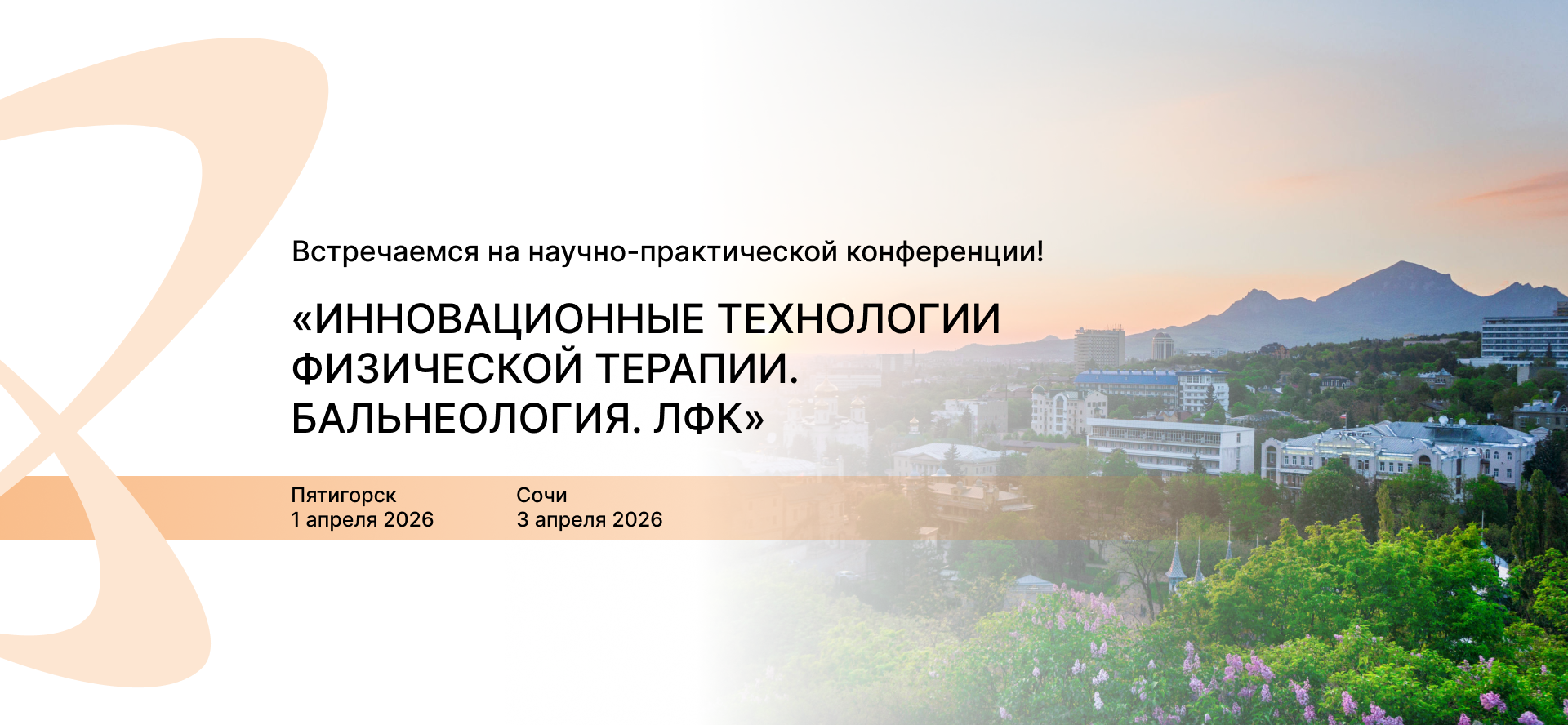 Встречаемся на научно-практической конференции!

«ИННОВАЦИОННЫЕ ТЕХНОЛОГИИ ФИЗИЧЕСКОЙ ТЕРАПИИ. БАЛЬНЕОЛОГИЯ. ЛФК»

Пятигорск
1 апреля 2026

Сочи
3 апреля 2026